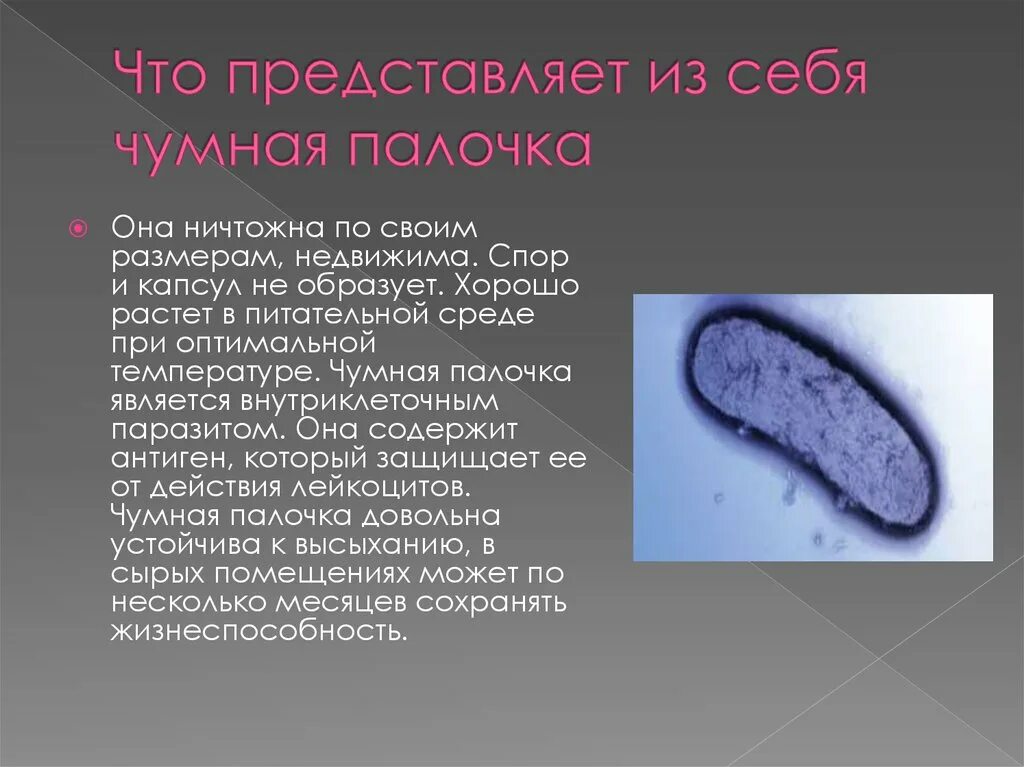 Что представляет из себя чумная палочка

Она ничтожна по своим размерам, недвижима. Спор и капсул не образует. Хорошо растет в питательной среде при оптимальной температуре. Чумная палочка является внутриклеточным паразитом. Она содержит антиген, который защищает ее от действия лейкоцитов. Чумная палочка довольна устойчива к высыханию, в сырых помещениях может по несколько месяцев сохранять жизнеспособность.